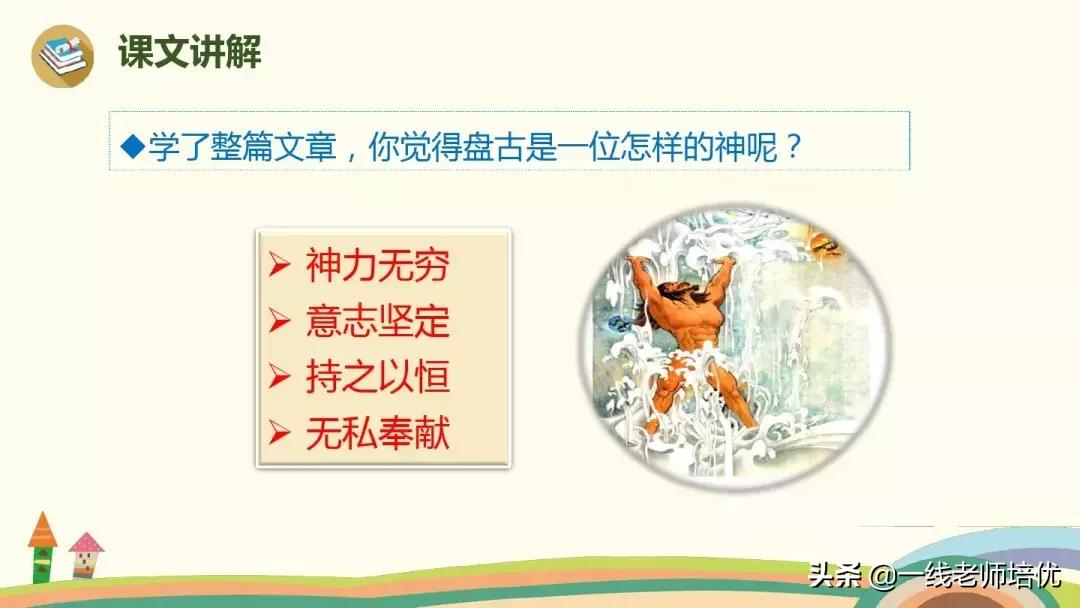 课文讲解

◆学了整篇文章，你觉得盘古是一位怎样的神呢？

➢ 神力无穷
➢ 意志坚定
➢ 持之以恒
➢ 无私奉献

头条 @一线老师培优